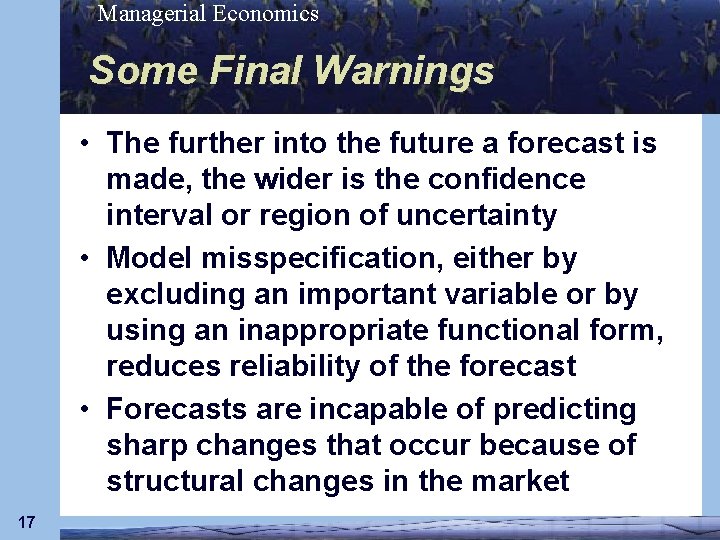 Managerial Economics

Some Final Warnings

• The further into the future a forecast is made, the wider is the confidence interval or region of uncertainty

• Model misspecification, either by excluding an important variable or by using an inappropriate functional form, reduces reliability of the forecast

• Forecasts are incapable of predicting sharp changes that occur because of structural changes in the market

17